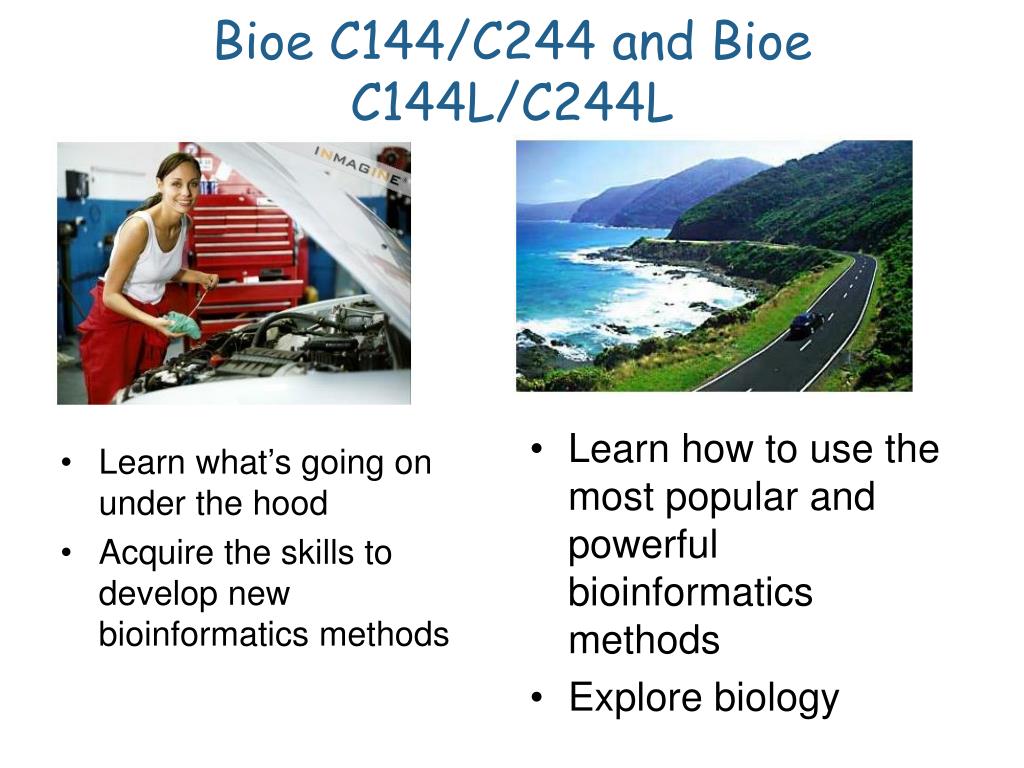 Bioe C144/C244 and Bioe C144L/C244L

INMAGINE

• Learn what's going on under the hood
• Acquire the skills to develop new bioinformatics methods

• Learn how to use the most popular and powerful bioinformatics methods
• Explore biology